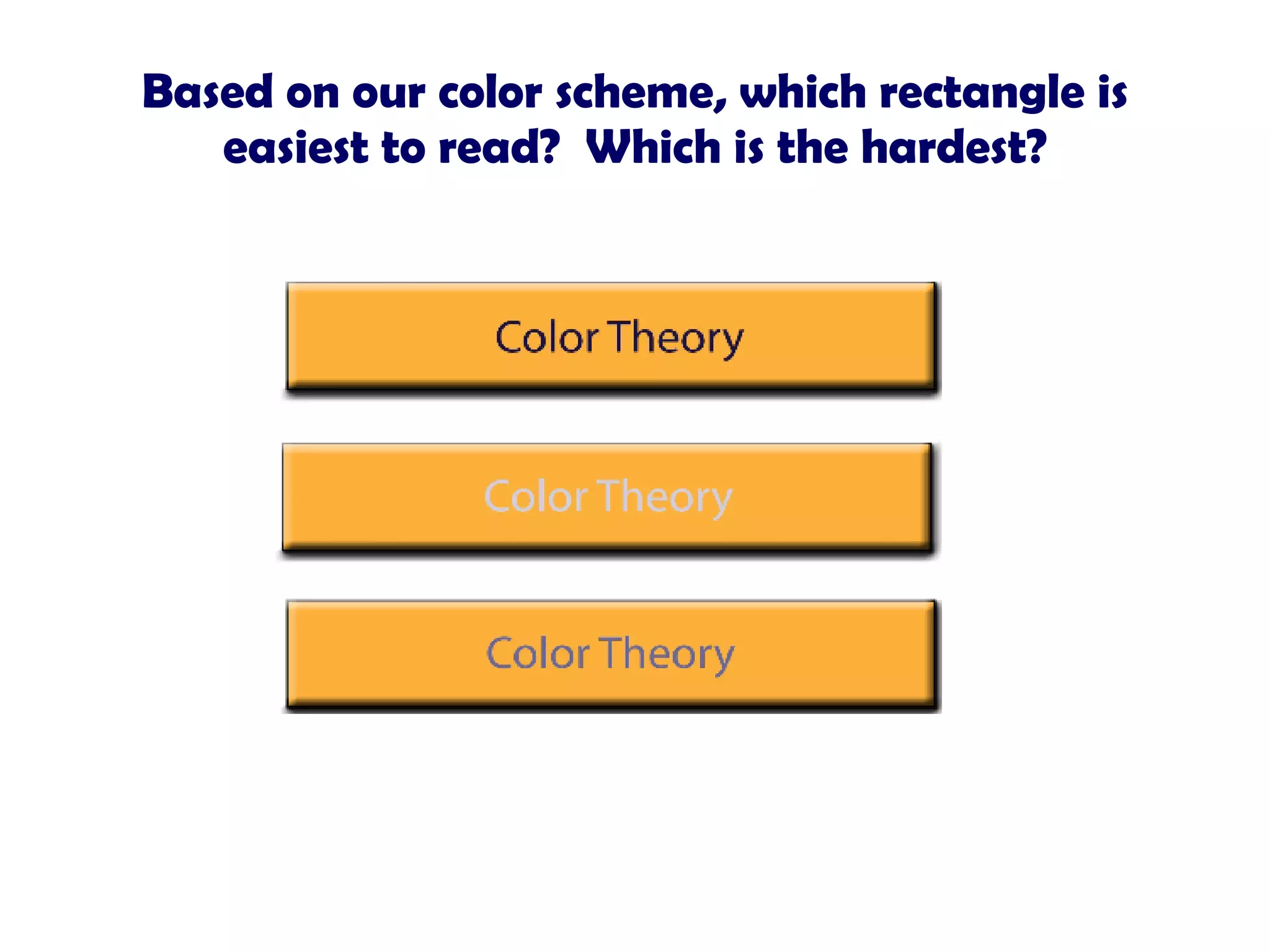 Based on our color scheme, which rectangle is easiest to read?  Which is the hardest?

Color Theory

Color Theory

Color Theory